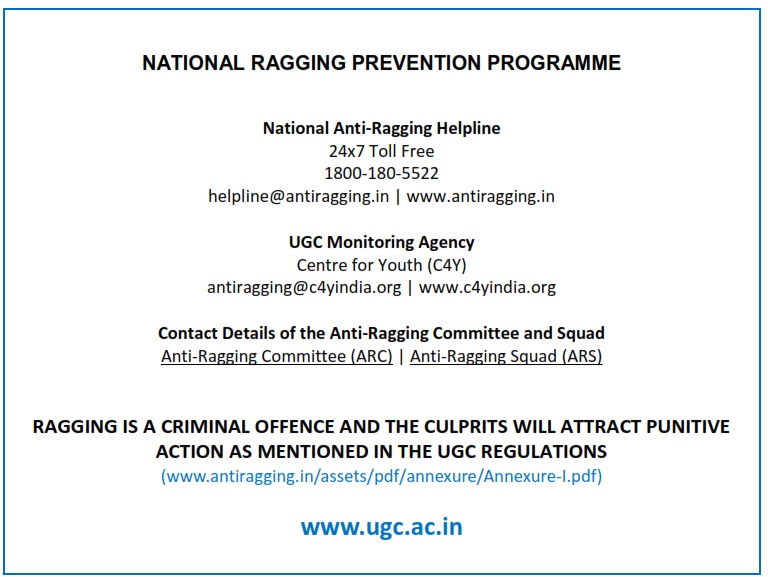 NATIONAL RAGGING PREVENTION PROGRAMME

National Anti-Ragging Helpline
24x7 Toll Free
1800-180-5522
helpline@antiragging.in | www.antiragging.in

UGC Monitoring Agency
Centre for Youth (C4Y)
antiragging@c4yindia.org | www.c4yindia.org

Contact Details of the Anti-Ragging Committee and Squad
Anti-Ragging Committee (ARC) | Anti-Ragging Squad (ARS)

RAGGING IS A CRIMINAL OFFENCE AND THE CULPRITS WILL ATTRACT PUNITIVE ACTION AS MENTIONED IN THE UGC REGULATIONS
(www.antiragging.in/assets/pdf/annexure/Annexure-I.pdf)

www.ugc.ac.in